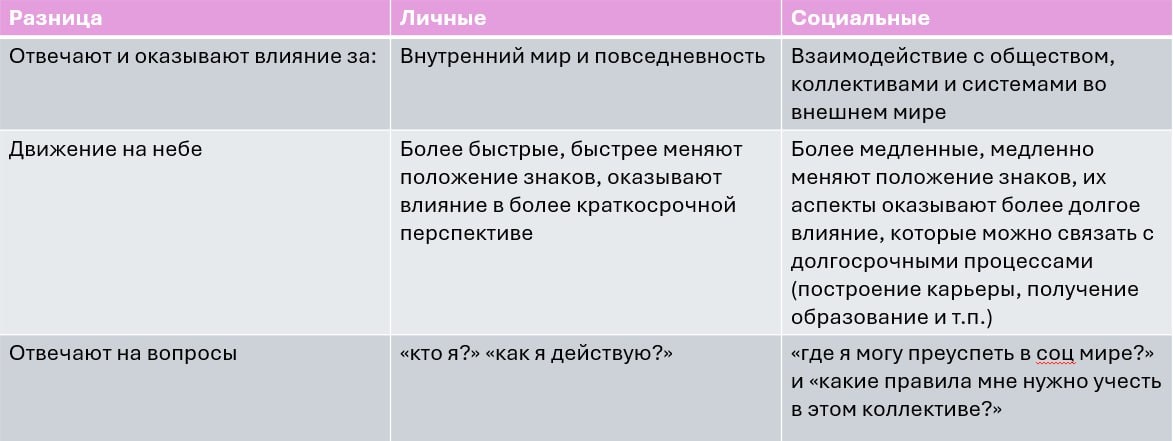 | Разница | Личные | Социальные |
|---|---|---|
| Отвечают и оказывают влияние за: | Внутренний мир и повседневность | Взаимодействие с обществом, коллективами и системами во внешнем мире |
| Движение на небе | Более быстрые, быстрее меняют положение знаков, оказывают влияние в более краткосрочной перспективе | Более медленные, медленно меняют положение знаков, их аспекты оказывают более долгое влияние, которые можно связать с долгосрочными процессами (построение карьеры, получение образование и т.п.) |
| Отвечают на вопросы | «кто я?» «как я действую?» | «где я могу преуспеть в соц мире?» и «какие правила мне нужно учесть в этом коллективе?» |